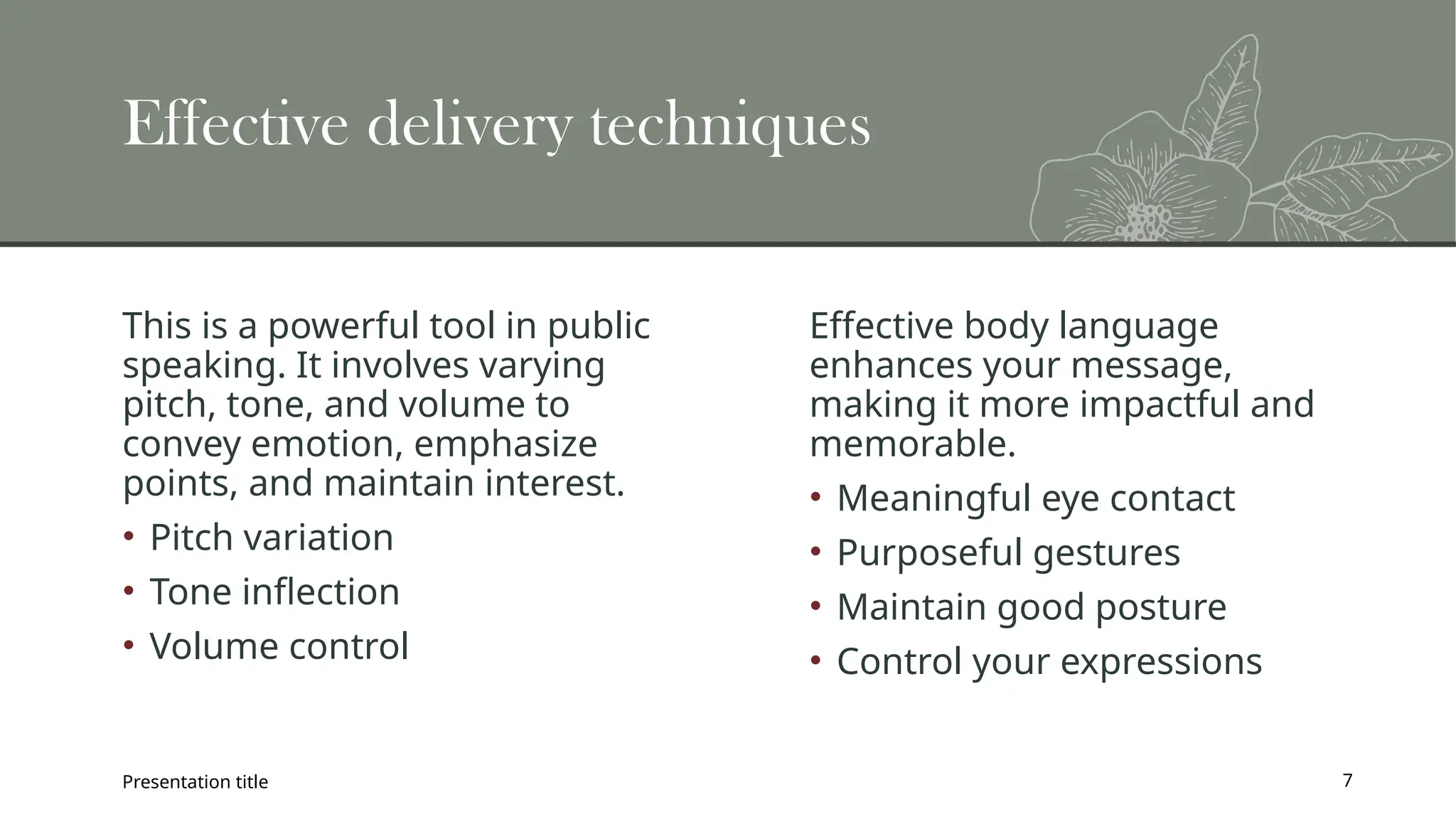 Effective delivery techniques

This is a powerful tool in public speaking. It involves varying pitch, tone, and volume to convey emotion, emphasize points, and maintain interest.

• Pitch variation
• Tone inflection
• Volume control

Effective body language enhances your message, making it more impactful and memorable.

• Meaningful eye contact
• Purposeful gestures
• Maintain good posture
• Control your expressions

Presentation title

7